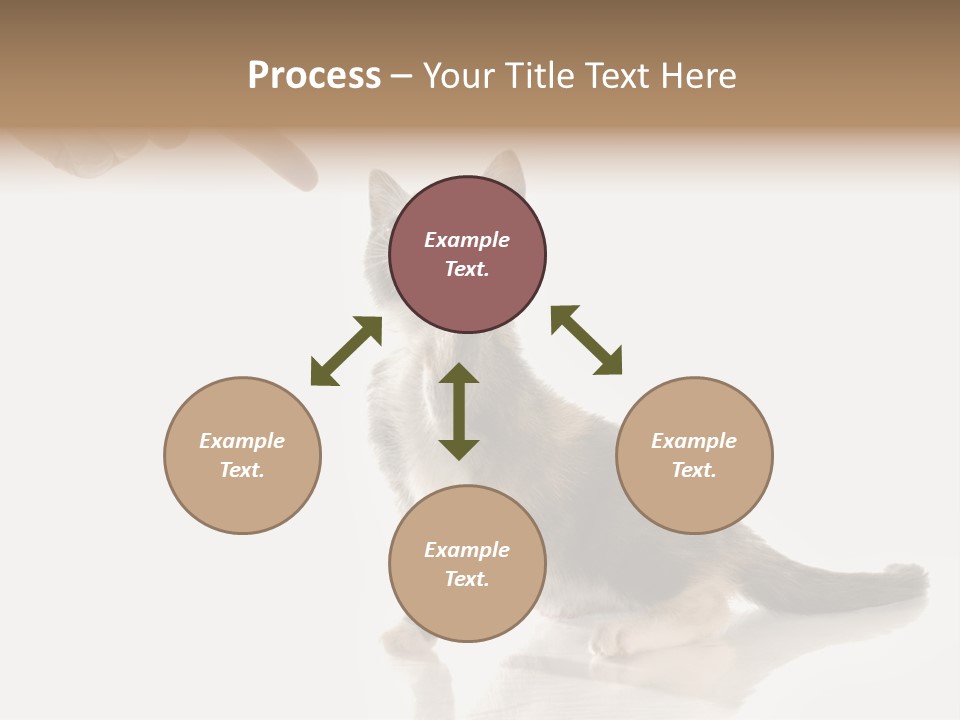 Process – Your Title Text Here

Example Text.

Example Text.

Example Text.

Example Text.